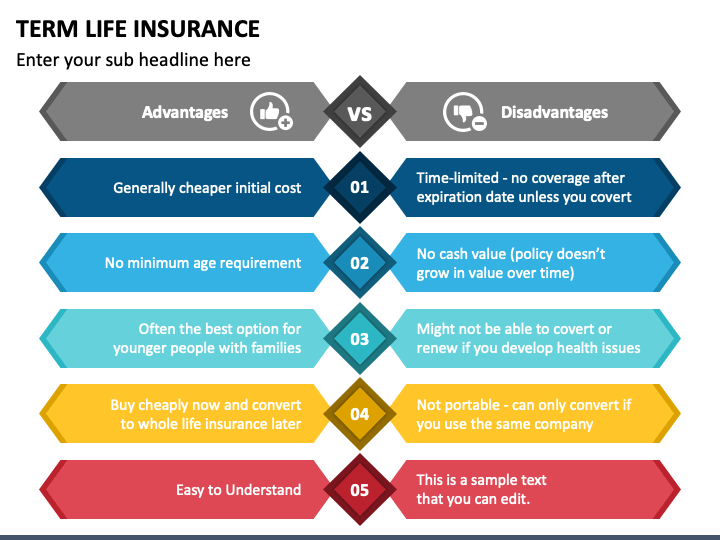 TERM LIFE INSURANCE

Enter your sub headline here

Advantages

VS

Disadvantages

Generally cheaper initial cost

01

Time-limited - no coverage after expiration date unless you covert

No minimum age requirement

02

No cash value (policy doesn't grow in value over time)

Often the best option for younger people with families

03

Might not be able to covert or renew if you develop health issues

Buy cheaply now and convert to whole life insurance later

04

Not portable - can only convert if you use the same company

Easy to Understand

05

This is a sample text that you can edit.